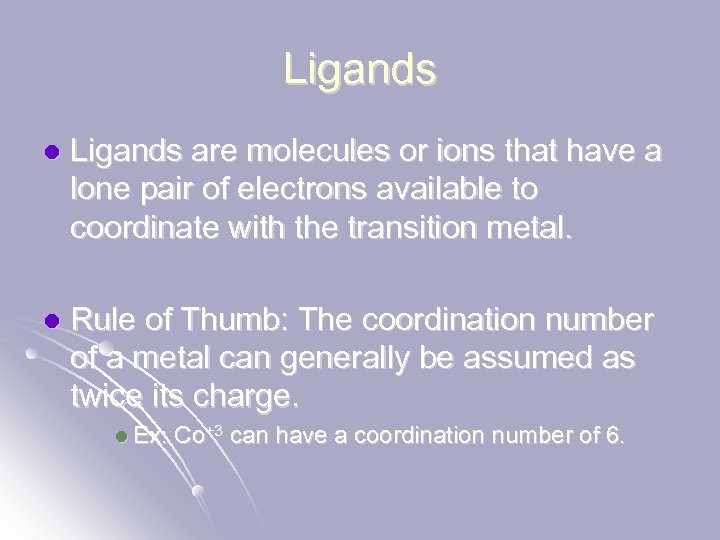 Ligands

Ligands are molecules or ions that have a lone pair of electrons available to coordinate with the transition metal.

Rule of Thumb: The coordination number of a metal can generally be assumed as twice its charge.

Ex: $Co^{+3}$ can have a coordination number of 6.